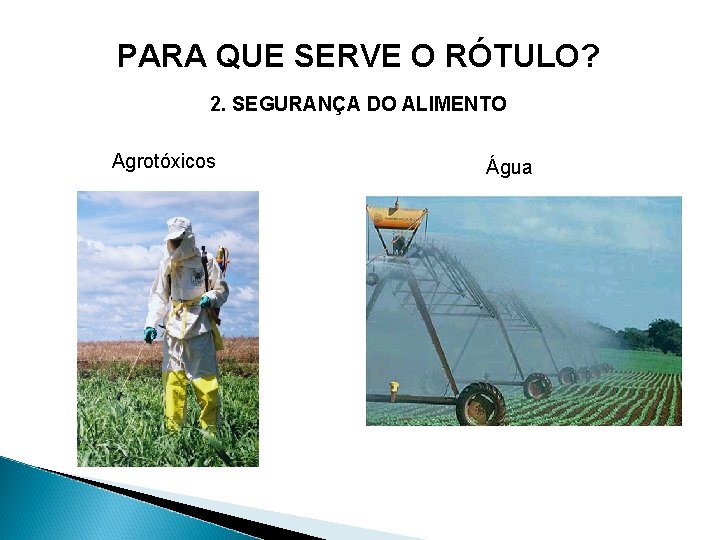 PARA QUE SERVE O RÓTULO?

2. SEGURANÇA DO ALIMENTO

Agrotóxicos

Água